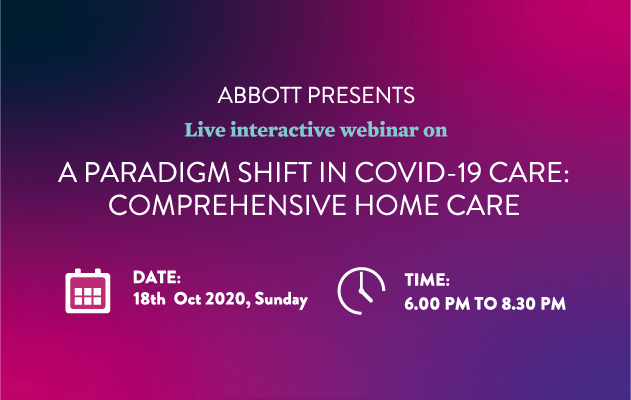 ABBOTT PRESENTS

Live interactive webinar on

A PARADIGM SHIFT IN COVID-19 CARE: COMPREHENSIVE HOME CARE

DATE:
18th Oct 2020, Sunday

TIME:
6.00 PM TO 8.30 PM